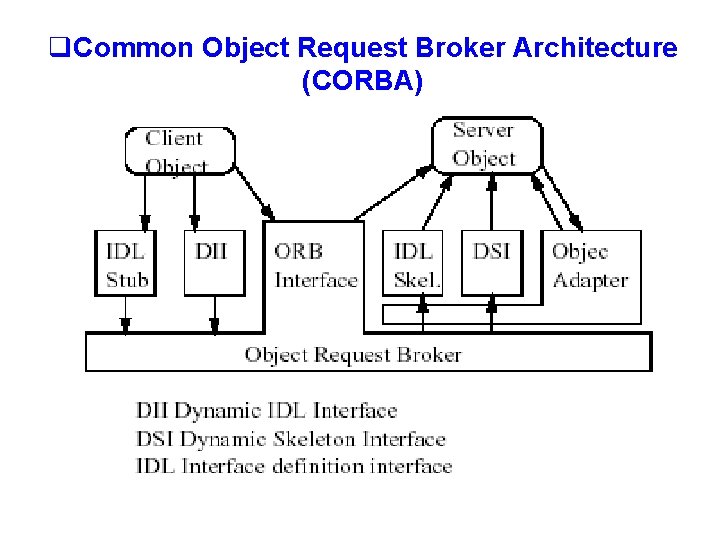 ❑Common Object Request Broker Architecture (CORBA)

Client Object

Server Object

IDL Stub

DII

ORB Interface

IDL Skel.

DSI

Objec Adapter

Object Request Broker

DII Dynamic IDL Interface
DSI Dynamic Skeleton Interface
IDL Interface definition interface